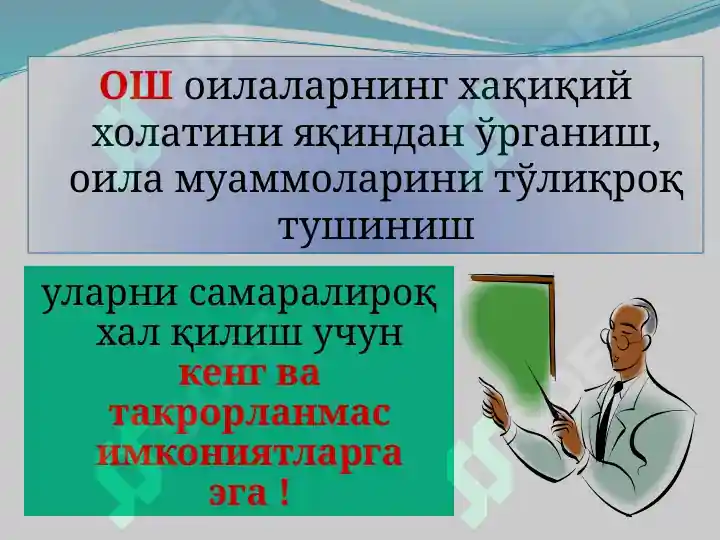 ОШ оилаларнинг хақиқий холатини яқиндан ўрганиш, оила муаммоларини тўлиқроқ тушиниш

уларни самаралироқ хал қилиш учун кенг ва такрорланмас имкониятларга эга !